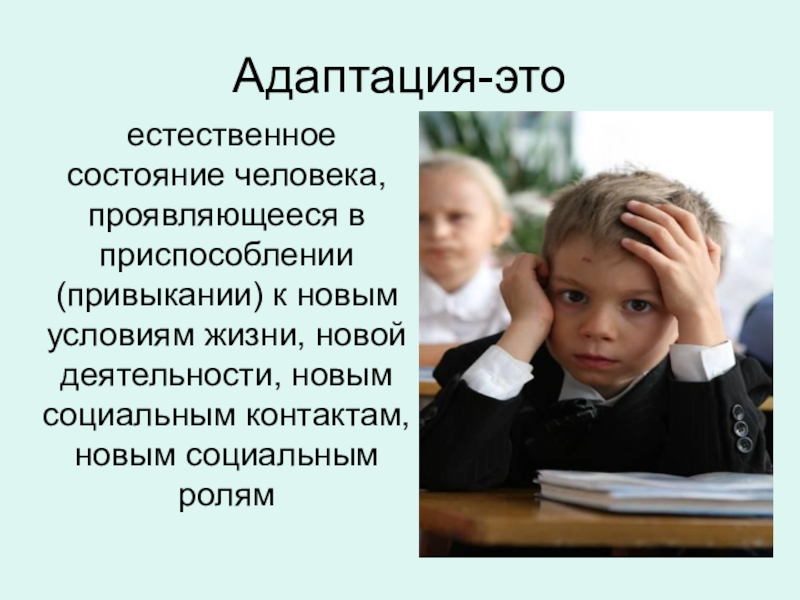 Адаптация-это

естественное состояние человека, проявляющееся в приспособлении (привыкании) к новым условиям жизни, новой деятельности, новым социальным контактам, новым социальным ролям